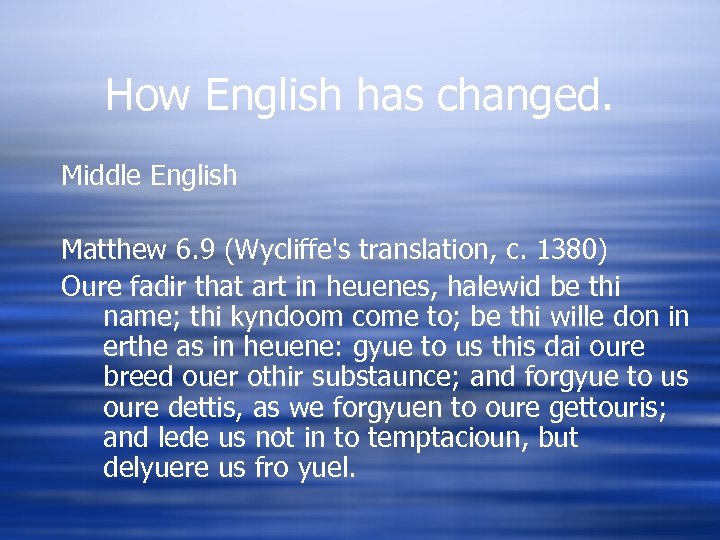 How English has changed.

Middle English

Matthew 6.9 (Wycliffe's translation, c. 1380)

Oure fadir that art in heuenes, halewid be thi name; thi kyndoom come to; be thi wille don in erthe as in heuene: gyue to us this dai oure breed ouer othir substaunce; and forgyue to us oure dettis, as we forgyuen to oure gettouris; and lede us not in to temptacioun, but delyuere us fro yuel.